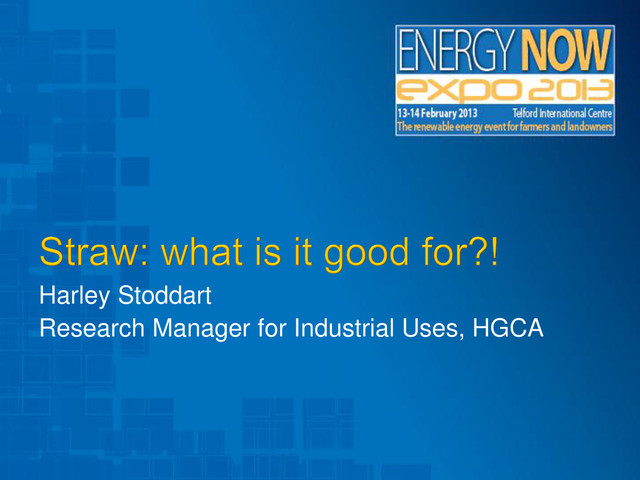 ENERGY NOW
expo 2013
13-14 February 2013 Telford International Centre
The renewable energy event for farmers and landowners

Straw: what is it good for?!

Harley Stoddart
Research Manager for Industrial Uses, HGCA